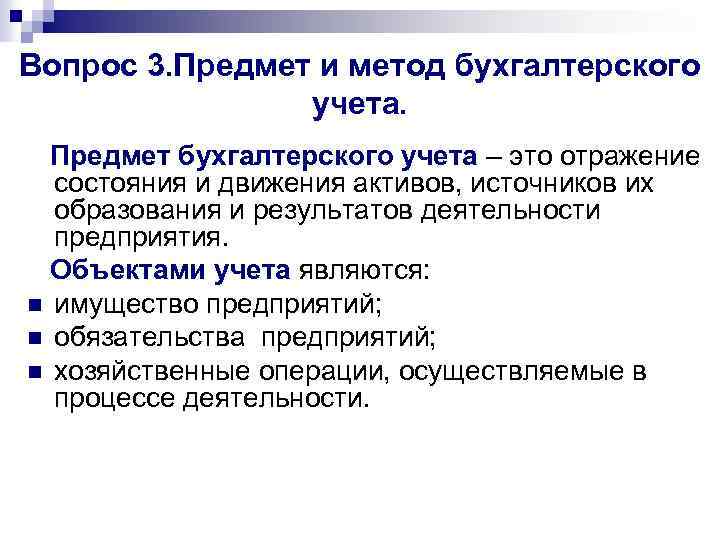 Вопрос 3.Предмет и метод бухгалтерского учета.

Предмет бухгалтерского учета – это отражение состояния и движения активов, источников их образования и результатов деятельности предприятия.

Объектами учета являются:
- имущество предприятий;
- обязательства предприятий;
- хозяйственные операции, осуществляемые в процессе деятельности.